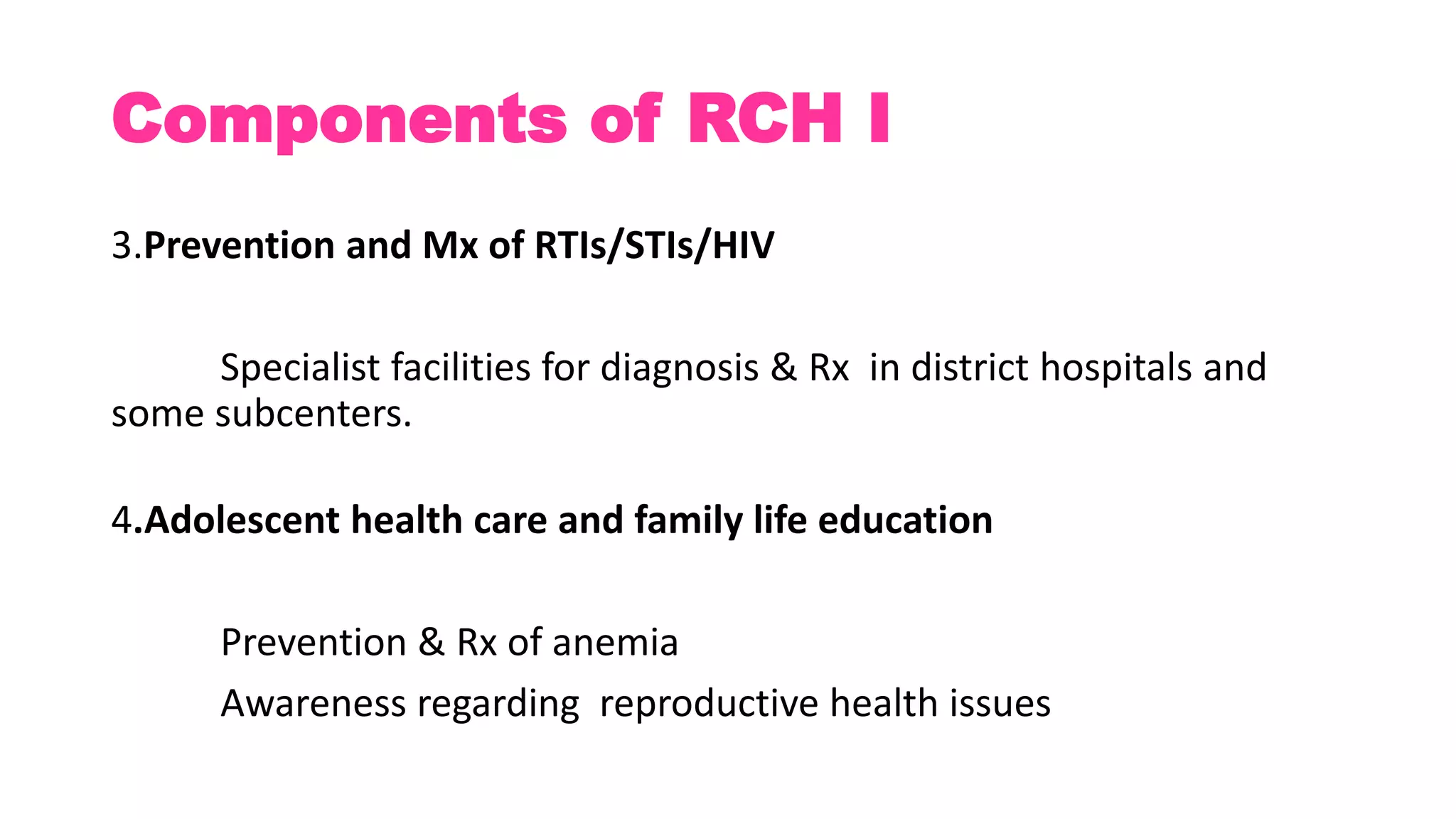 Components of RCH I

3.Prevention and Mx of RTIs/STIs/HIV

Specialist facilities for diagnosis & Rx in district hospitals and some subcenters.

4.Adolescent health care and family life education

Prevention & Rx of anemia

Awareness regarding reproductive health issues